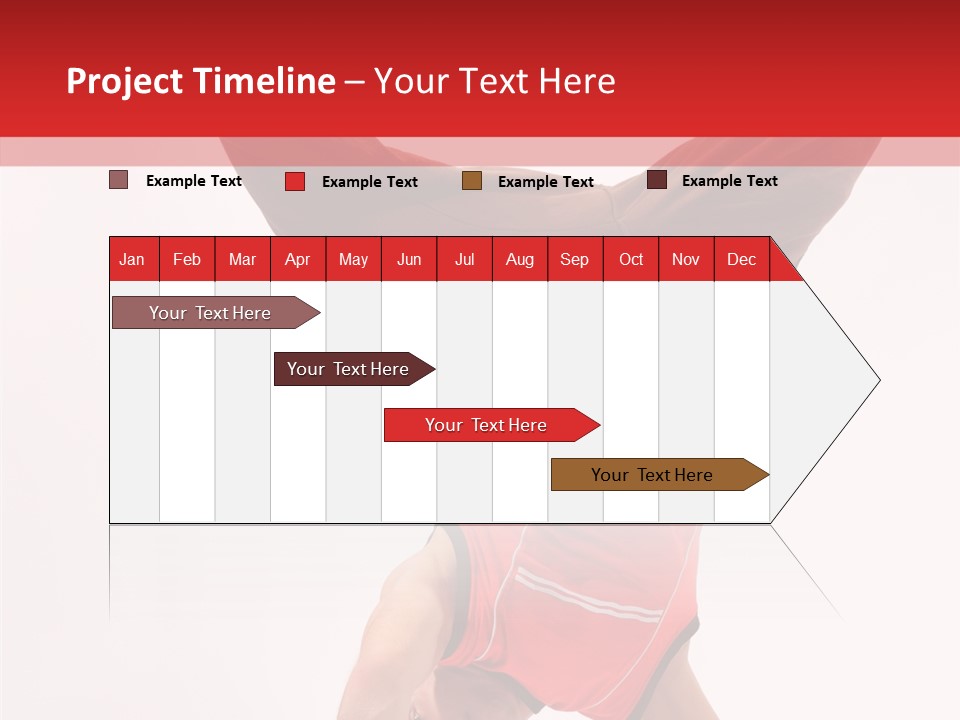 Project Timeline – Your Text Here

Example Text
Example Text
Example Text
Example Text

| Jan | Feb | Mar | Apr | May | Jun | Jul | Aug | Sep | Oct | Nov | Dec |
|---|---|---|---|---|---|---|---|---|---|---|---|

Your Text Here
Your Text Here
Your Text Here
Your Text Here